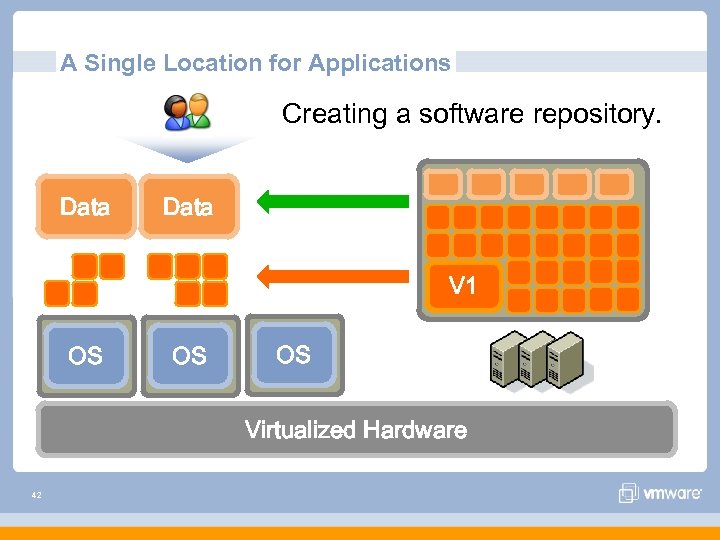 A Single Location for Applications

Creating a software repository.

Data Data

V1

OS OS OS

Virtualized Hardware

42

vmware